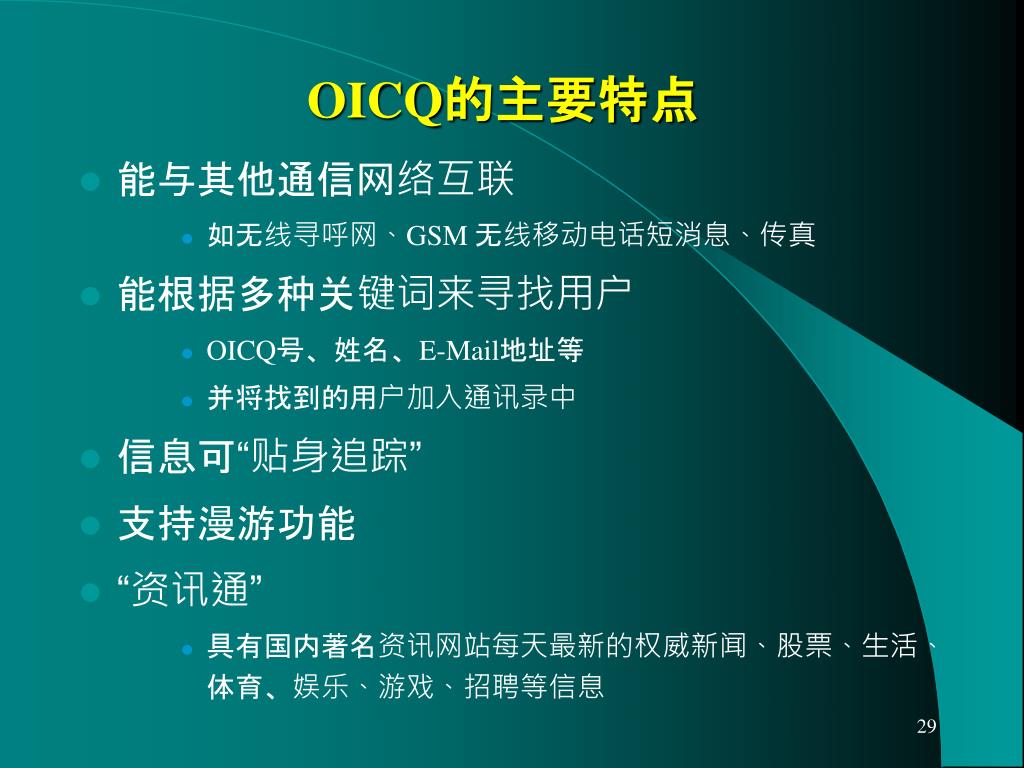 OICQ的主要特点

能与其他通信网络互联

如无线寻呼网、GSM 无线移动电话短消息、传真

能根据多种关键词来寻找用户

OICQ号、姓名、E-Mail地址等

并将找到的用户加入通讯录中

信息可“贴身追踪”

支持漫游功能

“资讯通”

具有国内著名资讯网站每天最新的权威新闻、股票、生活、体育、娱乐、游戏、招聘等信息

29